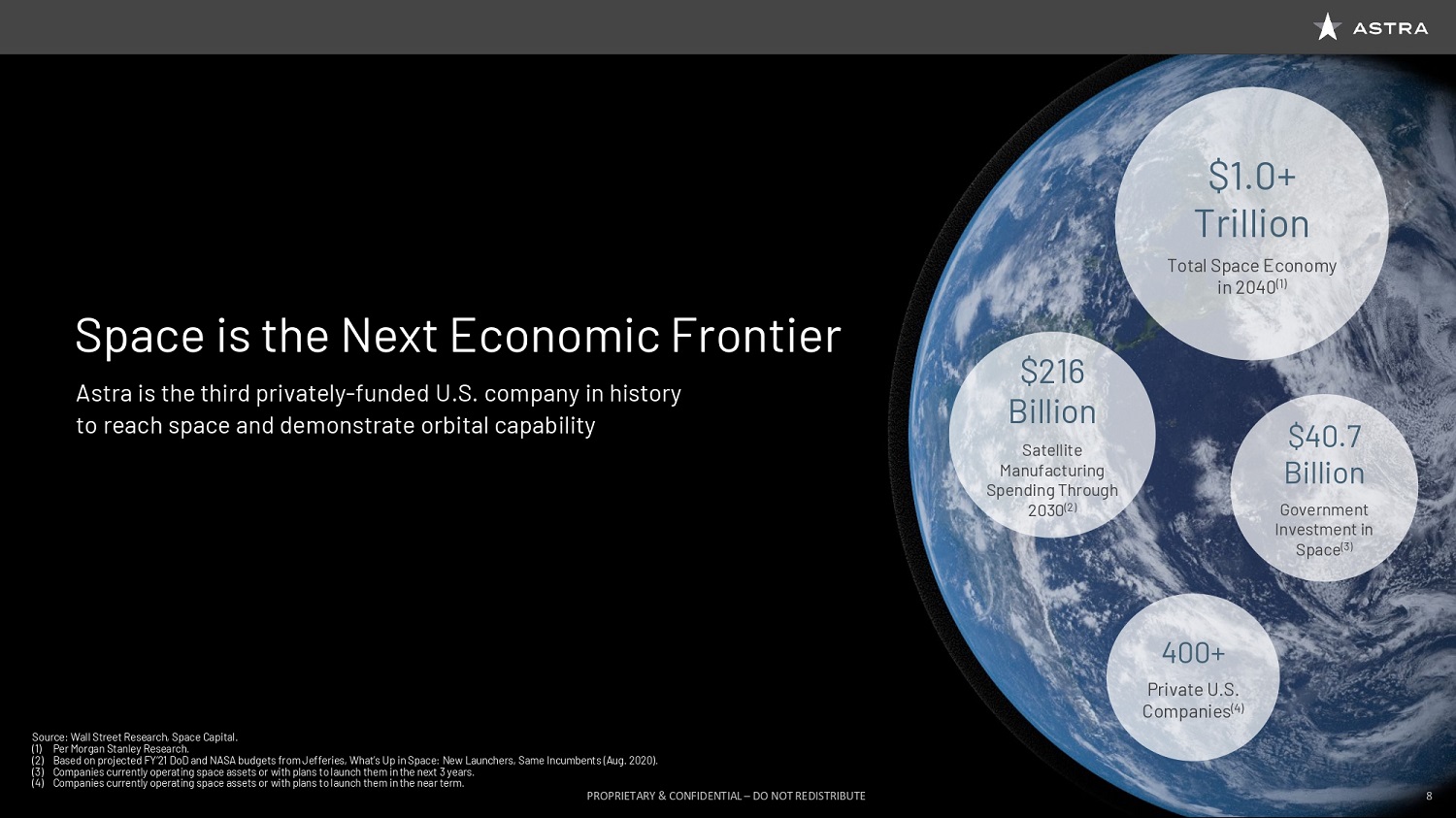 ASTRA

Space is the Next Economic Frontier

Astra is the third privately-funded U.S. company in history to reach space and demonstrate orbital capability

\$1.0+ Trillion
Total Space Economy in 2040$^{(1)}$

\$216 Billion
Satellite Manufacturing Spending Through 2030$^{(2)}$

\$40.7 Billion
Government Investment in Space$^{(3)}$

400+
Private U.S. Companies$^{(4)}$

Source: Wall Street Research, Space Capital.
(1) Per Morgan Stanley Research.
(2) Based on projected FY'21 DoD and NASA budgets from Jefferies, What's Up in Space: New Launchers, Same Incumbents (Aug. 2020).
(3) Companies currently operating space assets or with plans to launch them in the next 3 years.
(4) Companies currently operating space assets or with plans to launch them in the near term.

PROPRIETARY & CONFIDENTIAL – DO NOT REDISTRIBUTE

8